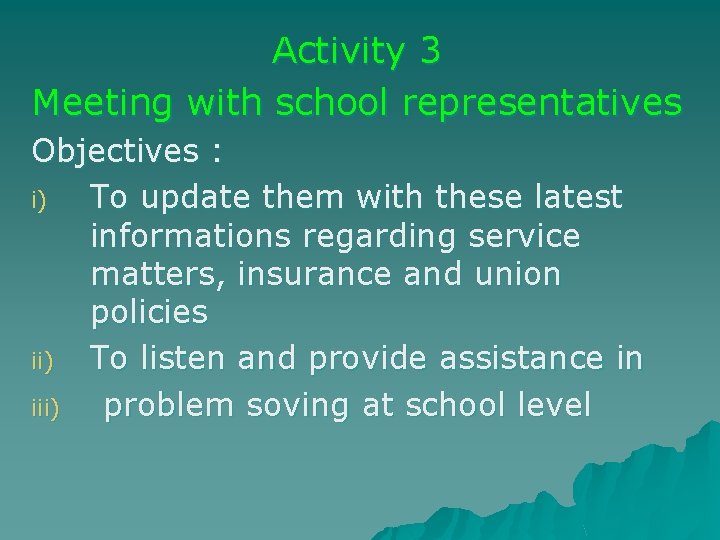 Activity 3
Meeting with school representatives

Objectives :

i) To update them with these latest informations regarding service matters, insurance and union policies

ii) To listen and provide assistance in

iii) problem soving at school level